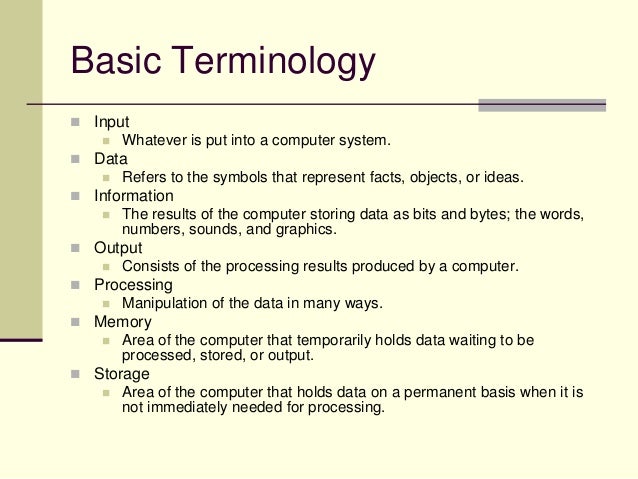 Basic Terminology

- Input
  - Whatever is put into a computer system.
- Data
  - Refers to the symbols that represent facts, objects, or ideas.
- Information
  - The results of the computer storing data as bits and bytes; the words, numbers, sounds, and graphics.
- Output
  - Consists of the processing results produced by a computer.
- Processing
  - Manipulation of the data in many ways.
- Memory
  - Area of the computer that temporarily holds data waiting to be processed, stored, or output.
- Storage
  - Area of the computer that holds data on a permanent basis when it is not immediately needed for processing.